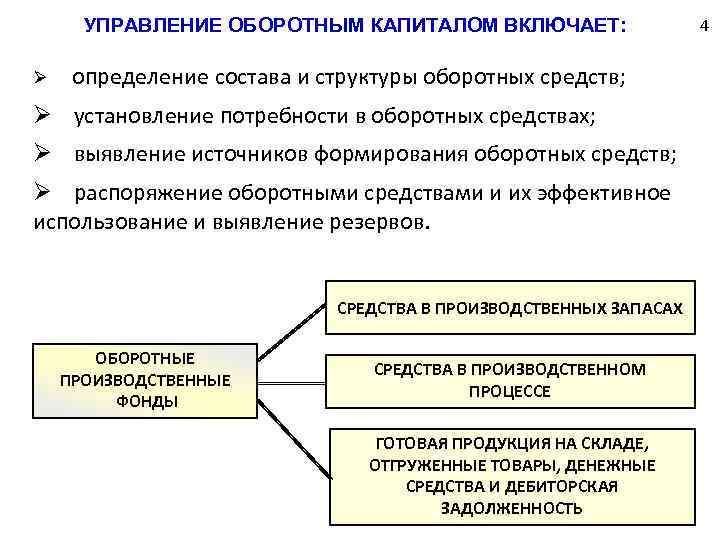 УПРАВЛЕНИЕ ОБОРОТНЫМ КАПИТАЛОМ ВКЛЮЧАЕТ:

4

➢ определение состава и структуры оборотных средств;

➢ установление потребности в оборотных средствах;

➢ выявление источников формирования оборотных средств;

➢ распоряжение оборотными средствами и их эффективное использование и выявление резервов.

ОБОРОТНЫЕ ПРОИЗВОДСТВЕННЫЕ ФОНДЫ

СРЕДСТВА В ПРОИЗВОДСТВЕННЫХ ЗАПАСАХ

СРЕДСТВА В ПРОИЗВОДСТВЕННОМ ПРОЦЕССЕ

ГОТОВАЯ ПРОДУКЦИЯ НА СКЛАДЕ, ОТГРУЖЕННЫЕ ТОВАРЫ, ДЕНЕЖНЫЕ СРЕДСТВА И ДЕБИТОРСКАЯ ЗАДОЛЖЕННОСТЬ